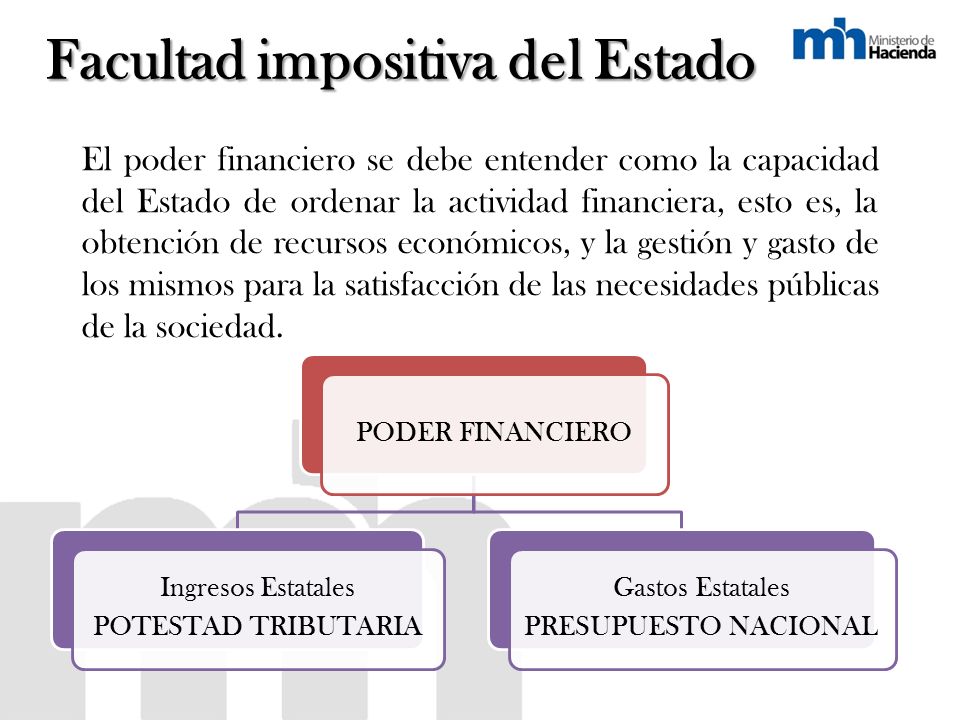 Facultad impositiva del Estado

mh Ministerio de Hacienda

El poder financiero se debe entender como la capacidad del Estado de ordenar la actividad financiera, esto es, la obtención de recursos económicos, y la gestión y gasto de los mismos para la satisfacción de las necesidades públicas de la sociedad.

PODER FINANCIERO

Ingresos Estatales
POTESTAD TRIBUTARIA

Gastos Estatales
PRESUPUESTO NACIONAL